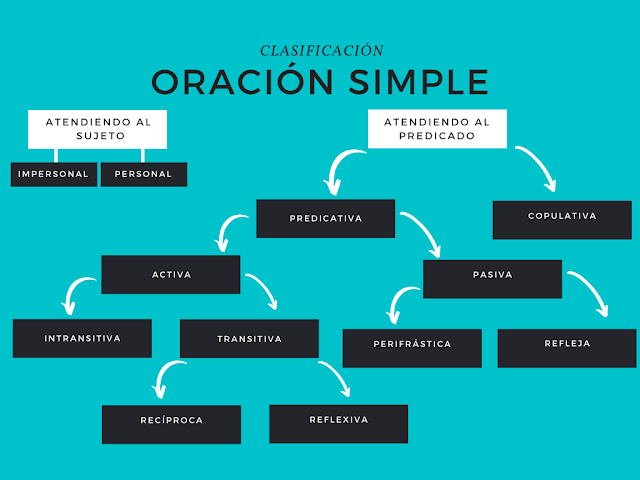 CLASIFICACIÓN
ORACIÓN SIMPLE

ATENDIENDO AL SUJETO

IMPERSONAL

PERSONAL

ATENDIENDO AL PREDICADO

PREDICATIVA

COPULATIVA

ACTIVA

PASIVA

INTRANSITIVA

TRANSITIVA

PERIFRÁSTICA

REFLEJA

RECÍPROCA

REFLEXIVA